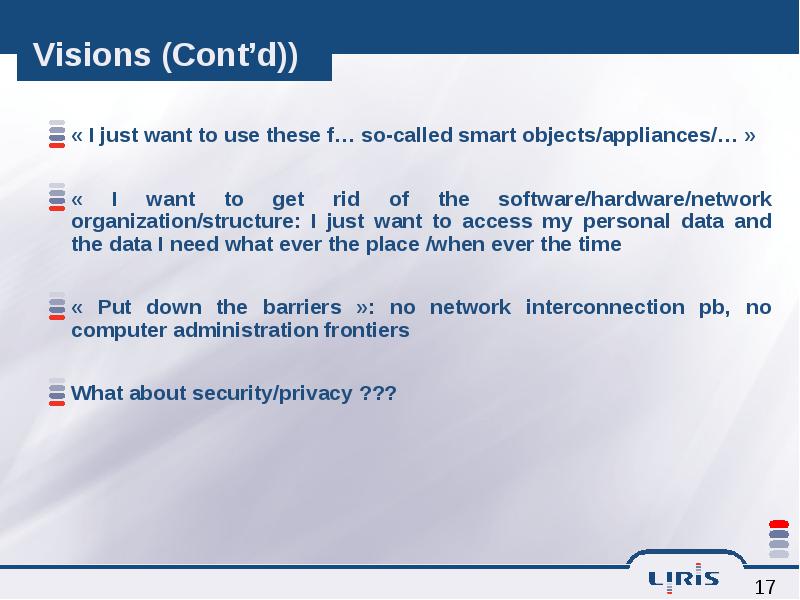 Visions (Cont'd))

« I just want to use these f… so-called smart objects/appliances/… »

« I want to get rid of the software/hardware/network organization/structure: I just want to access my personal data and the data I need what ever the place /when ever the time

« Put down the barriers »: no network interconnection pb, no computer administration frontiers

What about security/privacy ???

LIRIS

17